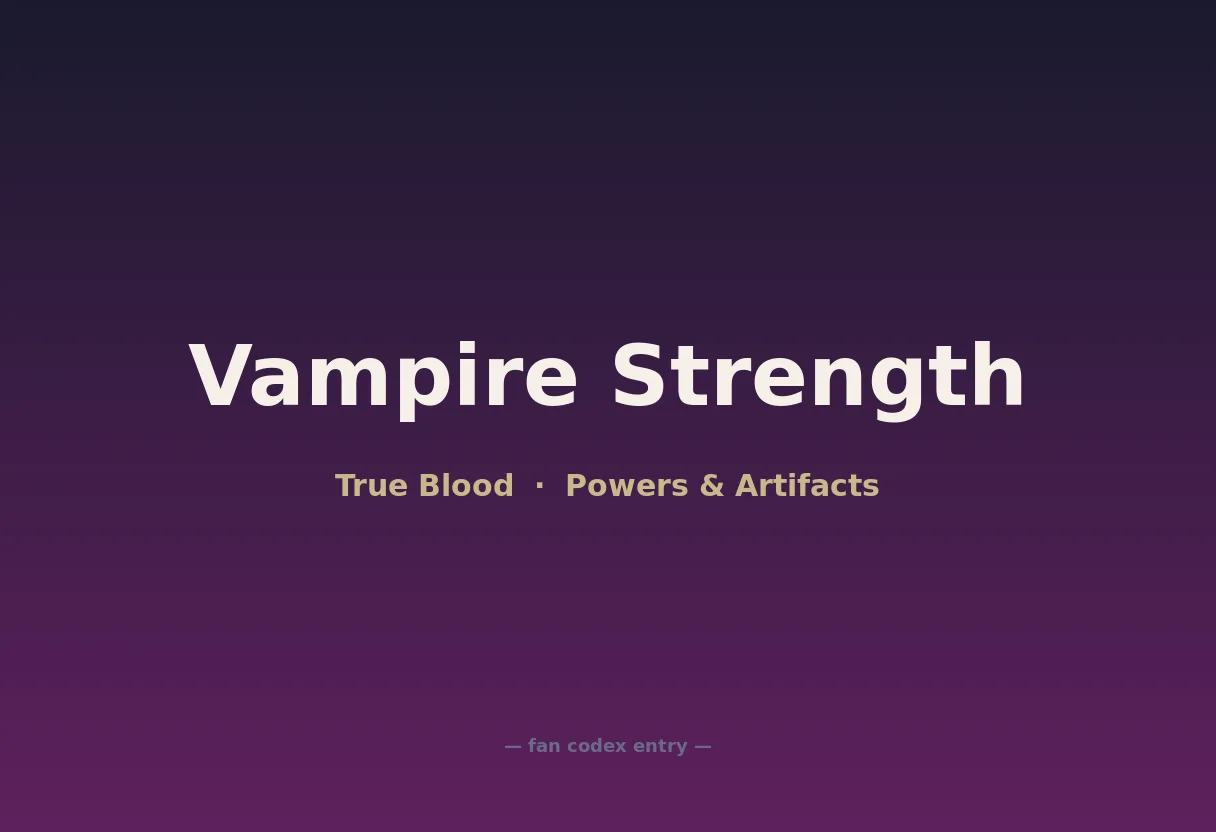 Vampire Strength

True Blood · Powers & Artifacts

— fan codex entry —